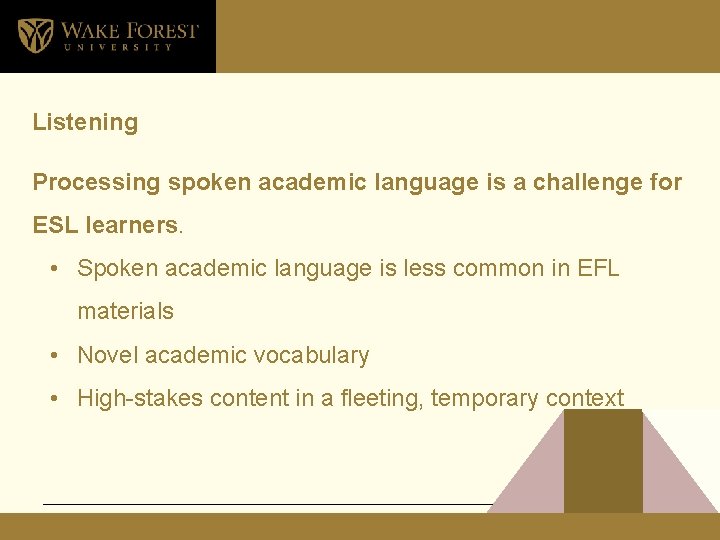 WAKE FOREST
UNIVERSITY

Listening

Processing spoken academic language is a challenge for ESL learners.

• Spoken academic language is less common in EFL materials
• Novel academic vocabulary
• High-stakes content in a fleeting, temporary context